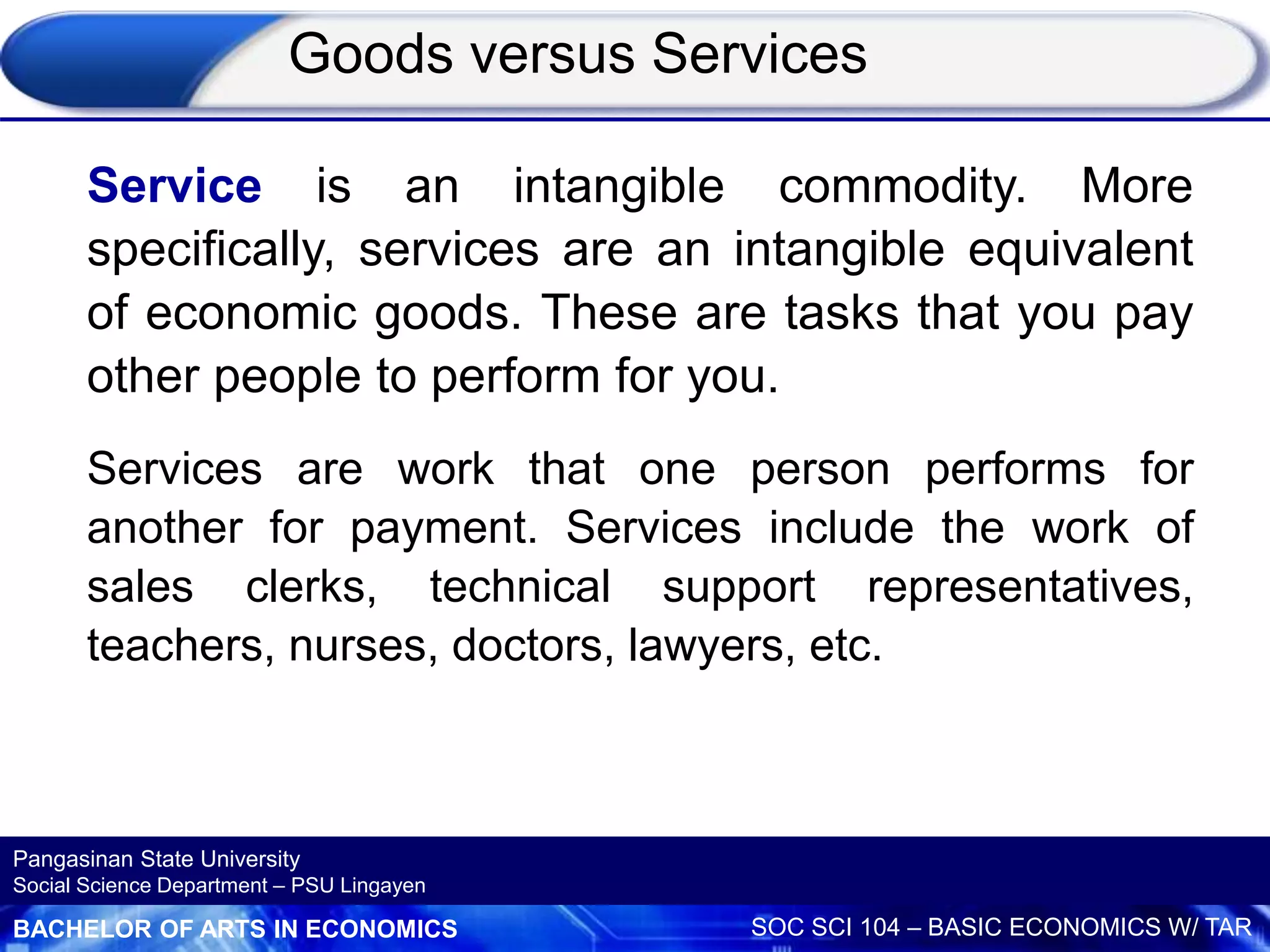 Goods versus Services

Service is an intangible commodity. More specifically, services are an intangible equivalent of economic goods. These are tasks that you pay other people to perform for you.

Services are work that one person performs for another for payment. Services include the work of sales clerks, technical support representatives, teachers, nurses, doctors, lawyers, etc.

Pangasinan State University
Social Science Department – PSU Lingayen

BACHELOR OF ARTS IN ECONOMICS

SOC SCI 104 – BASIC ECONOMICS W/ TAR